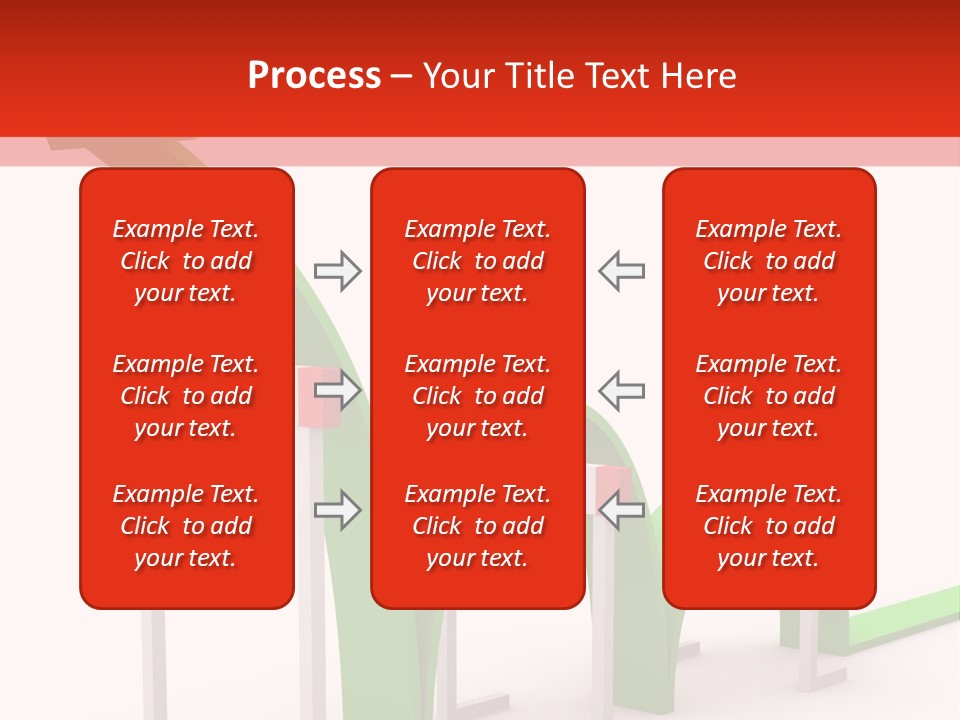 Process – Your Title Text Here

Example Text. Click to add your text.

Example Text. Click to add your text.

Example Text. Click to add your text.

Example Text. Click to add your text.

Example Text. Click to add your text.

Example Text. Click to add your text.

Example Text. Click to add your text.

Example Text. Click to add your text.

Example Text. Click to add your text.